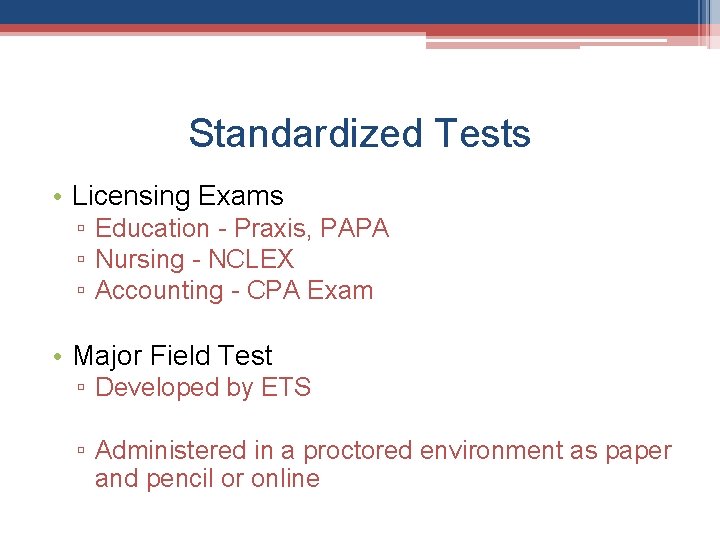 Standardized Tests

• Licensing Exams
▫ Education - Praxis, PAPA
▫ Nursing - NCLEX
▫ Accounting - CPA Exam

• Major Field Test
▫ Developed by ETS

▫ Administered in a proctored environment as paper and pencil or online